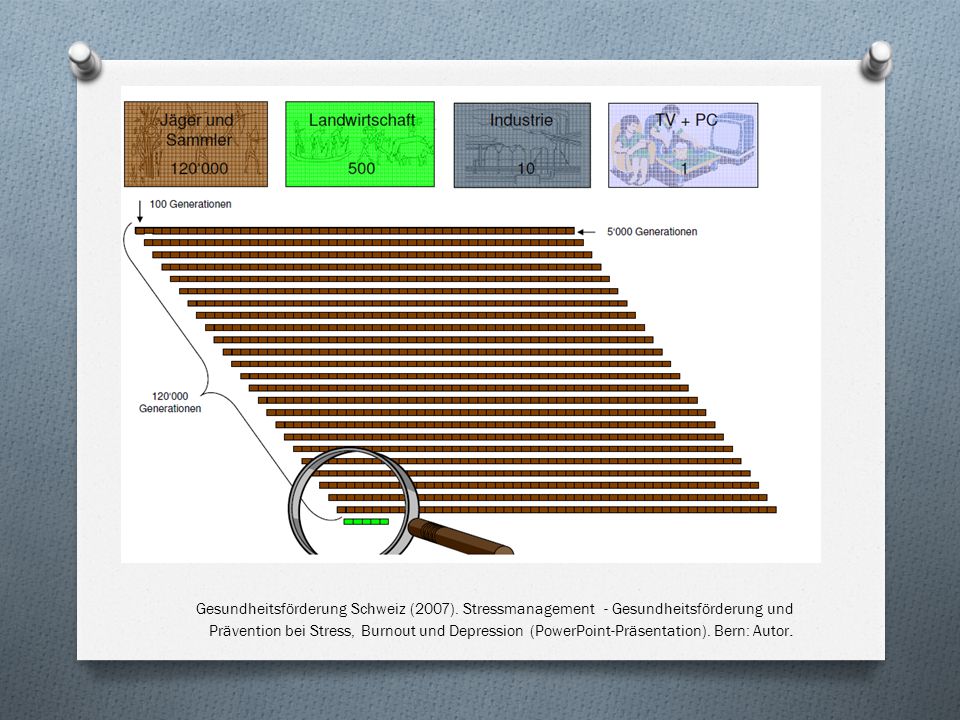 Jäger und Sammler
120'000

Landwirtschaft
500

Industrie
10

TV + PC
1

100 Generationen

5'000 Generationen

120'000 Generationen

Gesundheitsförderung Schweiz (2007). Stressmanagement - Gesundheitsförderung und Prävention bei Stress, Burnout und Depression (PowerPoint-Präsentation). Bern: Autor.